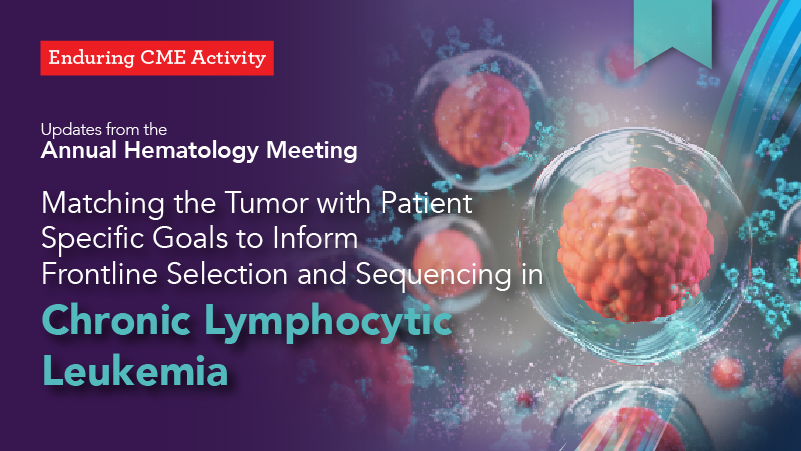 Enduring CME Activity

Updates from the
Annual Hematology Meeting

Matching the Tumor with Patient Specific Goals to Inform Frontline Selection and Sequencing in

Chronic Lymphocytic Leukemia